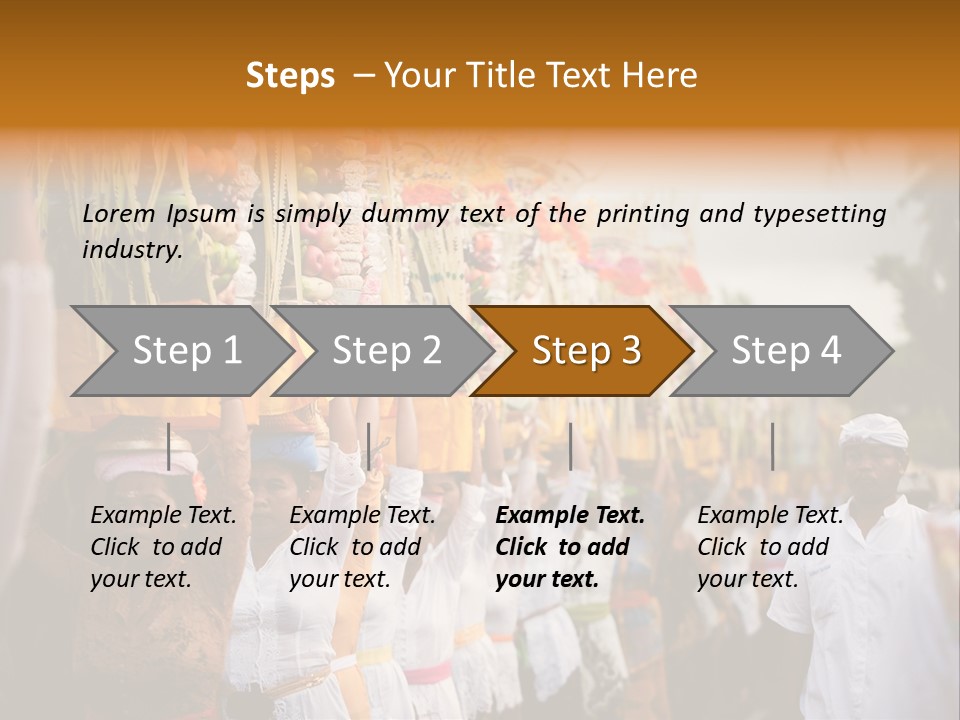 Steps – Your Title Text Here

Lorem Ipsum is simply dummy text of the printing and typesetting industry.

Step 1

Step 2

Step 3

Step 4

Example Text. Click to add your text.

Example Text. Click to add your text.

Example Text. Click to add your text.

Example Text. Click to add your text.